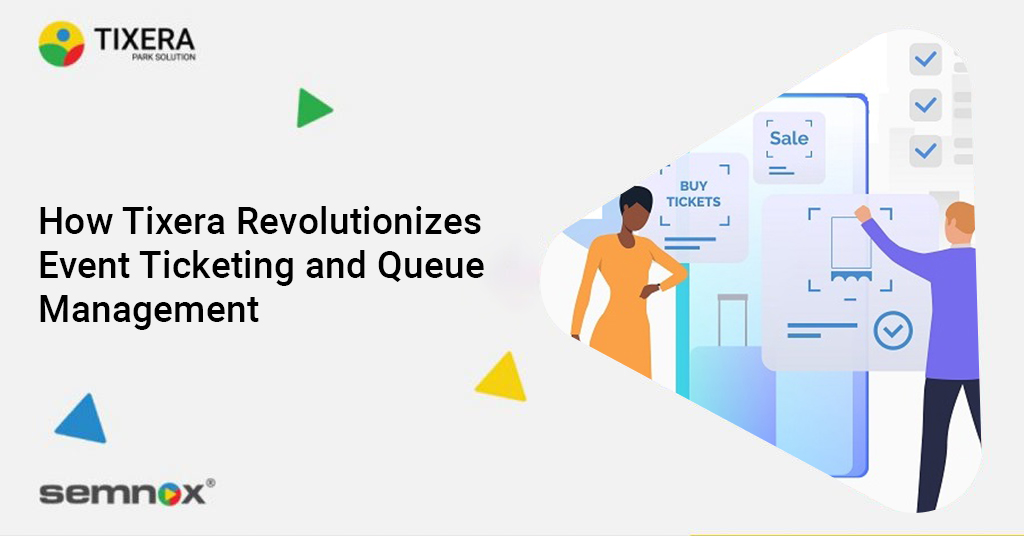 TIXERA
PARK SOLUTION

How Tixera Revolutionizes Event Ticketing and Queue Management

Sale

BUY TICKETS

semnox®